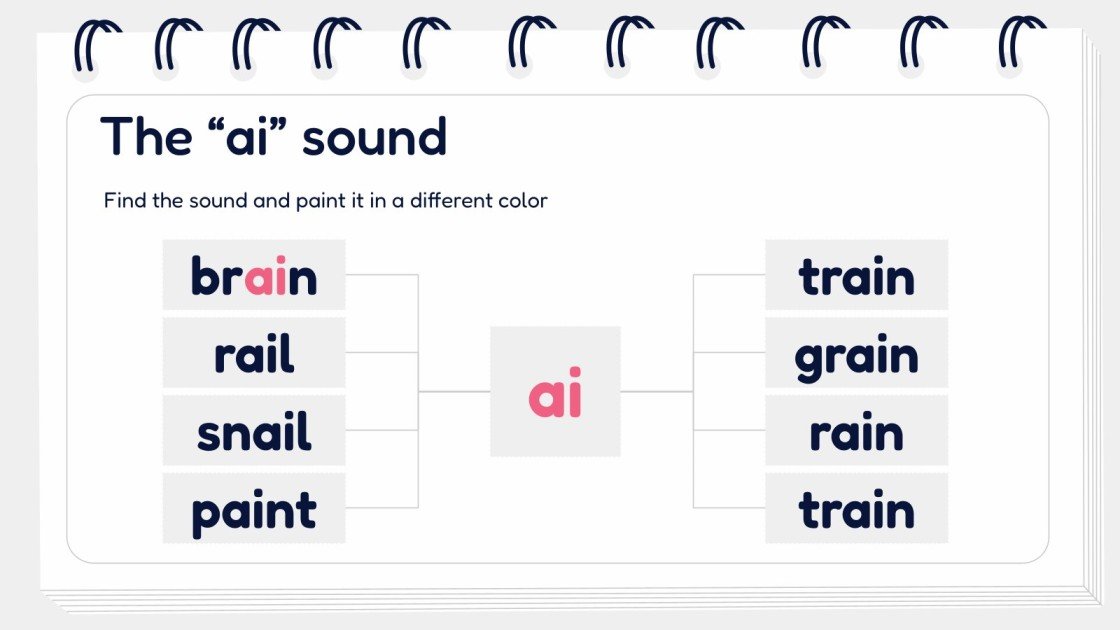 The “ai” sound

Find the sound and paint it in a different color

brain
rail
snail
paint

ai

train
grain
rain
train